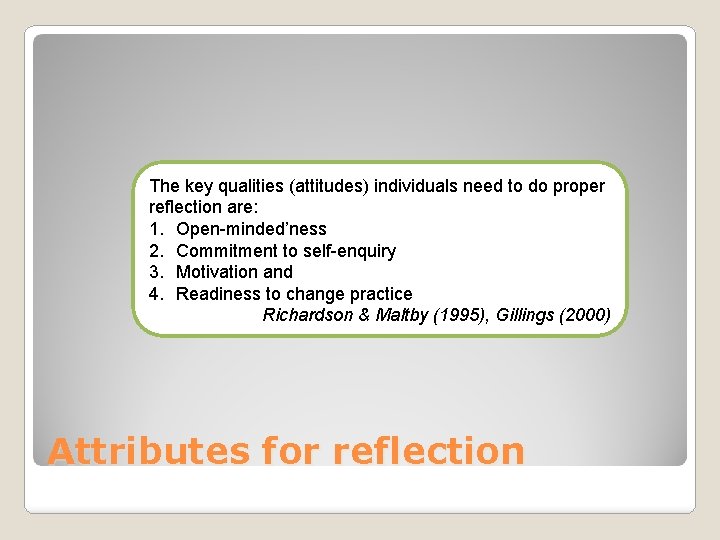 The key qualities (attitudes) individuals need to do proper reflection are:
1. Open-minded'ness
2. Commitment to self-enquiry
3. Motivation and
4. Readiness to change practice
Richardson & Maltby (1995), Gillings (2000)

Attributes for reflection